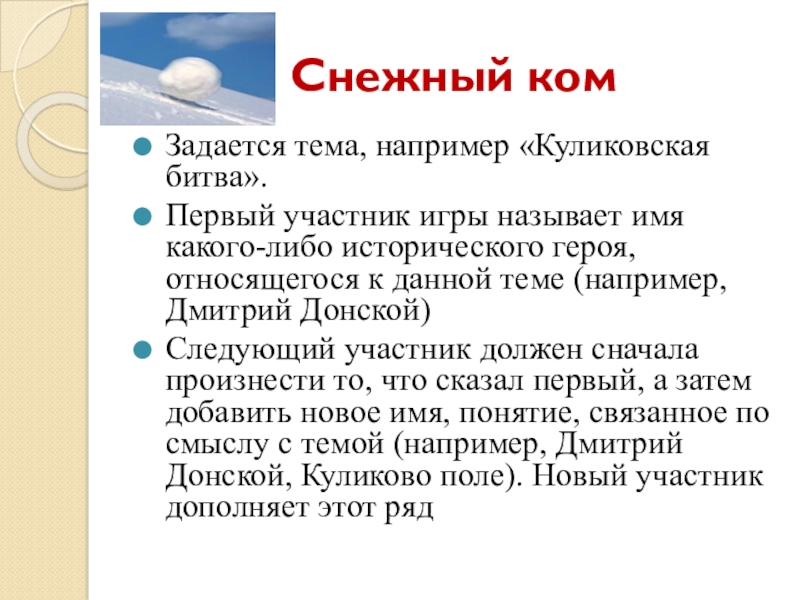 Снежный ком

Задается тема, например «Куликовская битва».

Первый участник игры называет имя какого-либо исторического героя, относящегося к данной теме (например, Дмитрий Донской)

Следующий участник должен сначала произнести то, что сказал первый, а затем добавить новое имя, понятие, связанное по смыслу с темой (например, Дмитрий Донской, Куликово поле). Новый участник дополняет этот ряд